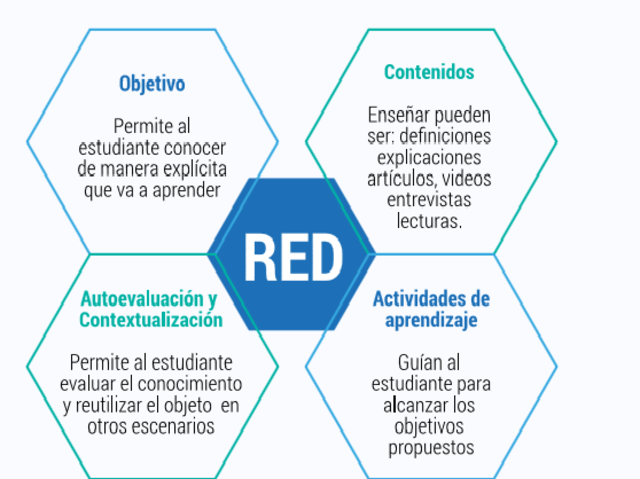 Objetivo

Permite al estudiante conocer de manera explícita que va a aprender

Contenidos

Enseñar pueden ser: definiciones explicaciones artículos, videos entrevistas lecturas.

RED

Autoevaluación y Contextualización

Permite al estudiante evaluar el conocimiento y reutilizar el objeto en otros escenarios

Actividades de aprendizaje

Guían al estudiante para alcanzar los objetivos propuestos